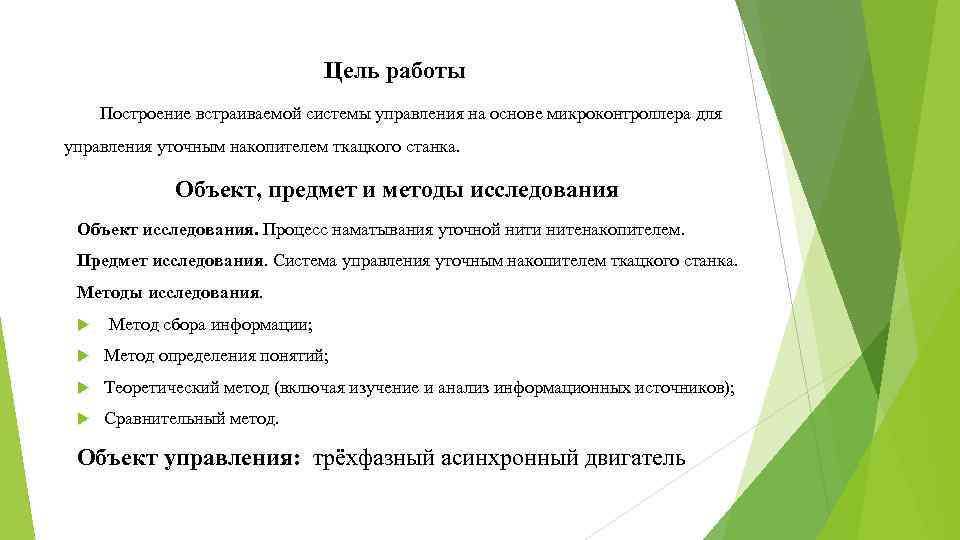 Цель работы

Построение встраиваемой системы управления на основе микроконтроллера для управления уточным накопителем ткацкого станка.

Объект, предмет и методы исследования

Объект исследования. Процесс наматывания уточной нити нитенакопителем.

Предмет исследования. Система управления уточным накопителем ткацкого станка.

Методы исследования.

Метод сбора информации;

Метод определения понятий;

Теоретический метод (включая изучение и анализ информационных источников);

Сравнительный метод.

Объект управления: трёхфазный асинхронный двигатель